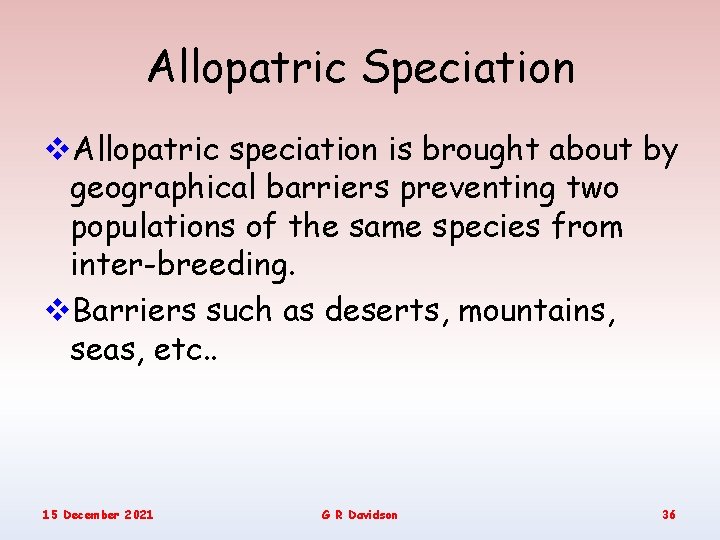 Allopatric Speciation

❖Allopatric speciation is brought about by geographical barriers preventing two populations of the same species from inter-breeding.

❖Barriers such as deserts, mountains, seas, etc..

15 December 2021 G R Davidson 36